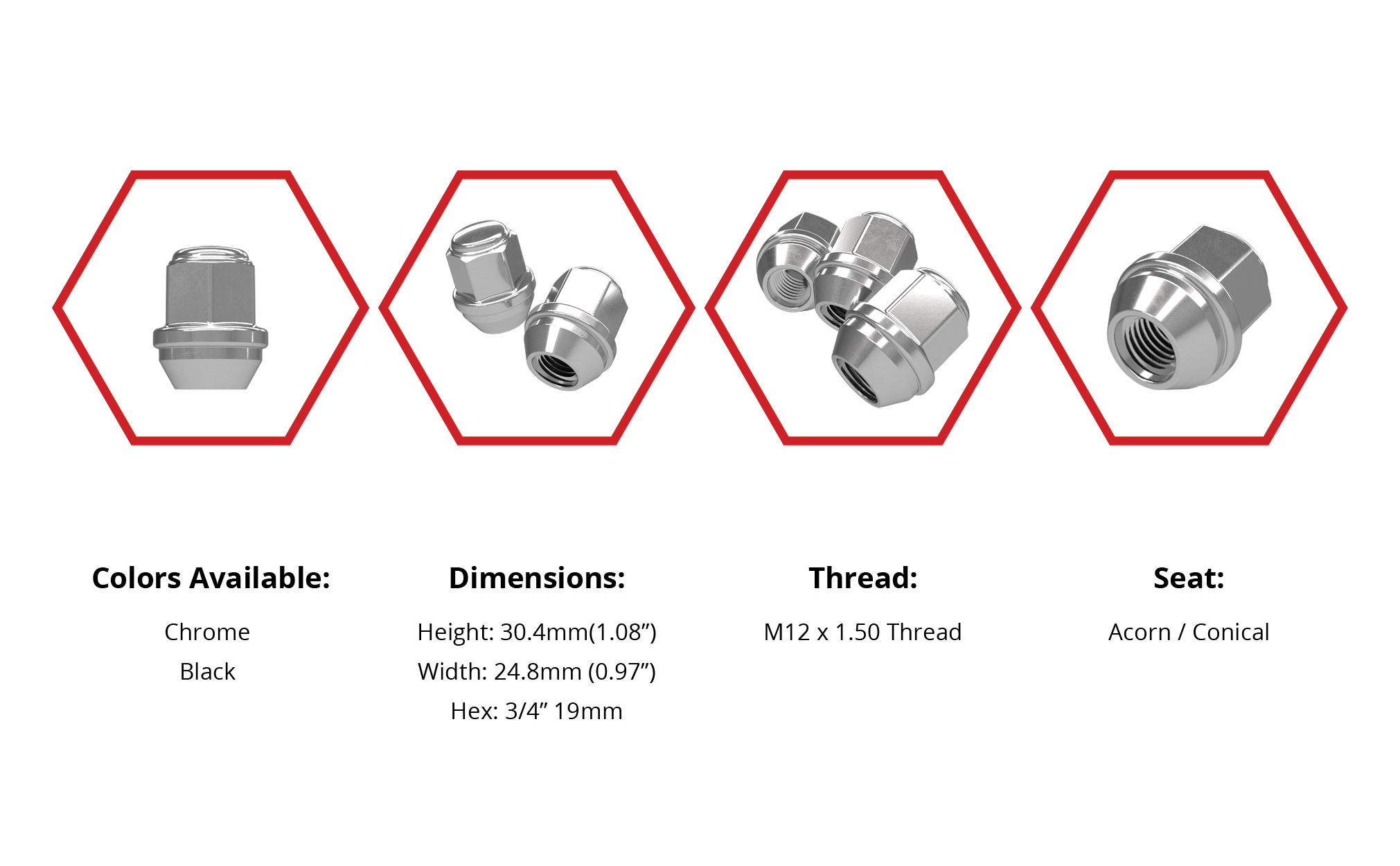 Colors Available:

Chrome
Black

Dimensions:

Height: 30.4mm(1.08”)
Width: 24.8mm (0.97”)
Hex: 3/4” 19mm

Thread:

M12 x 1.50 Thread

Seat:

Acorn / Conical